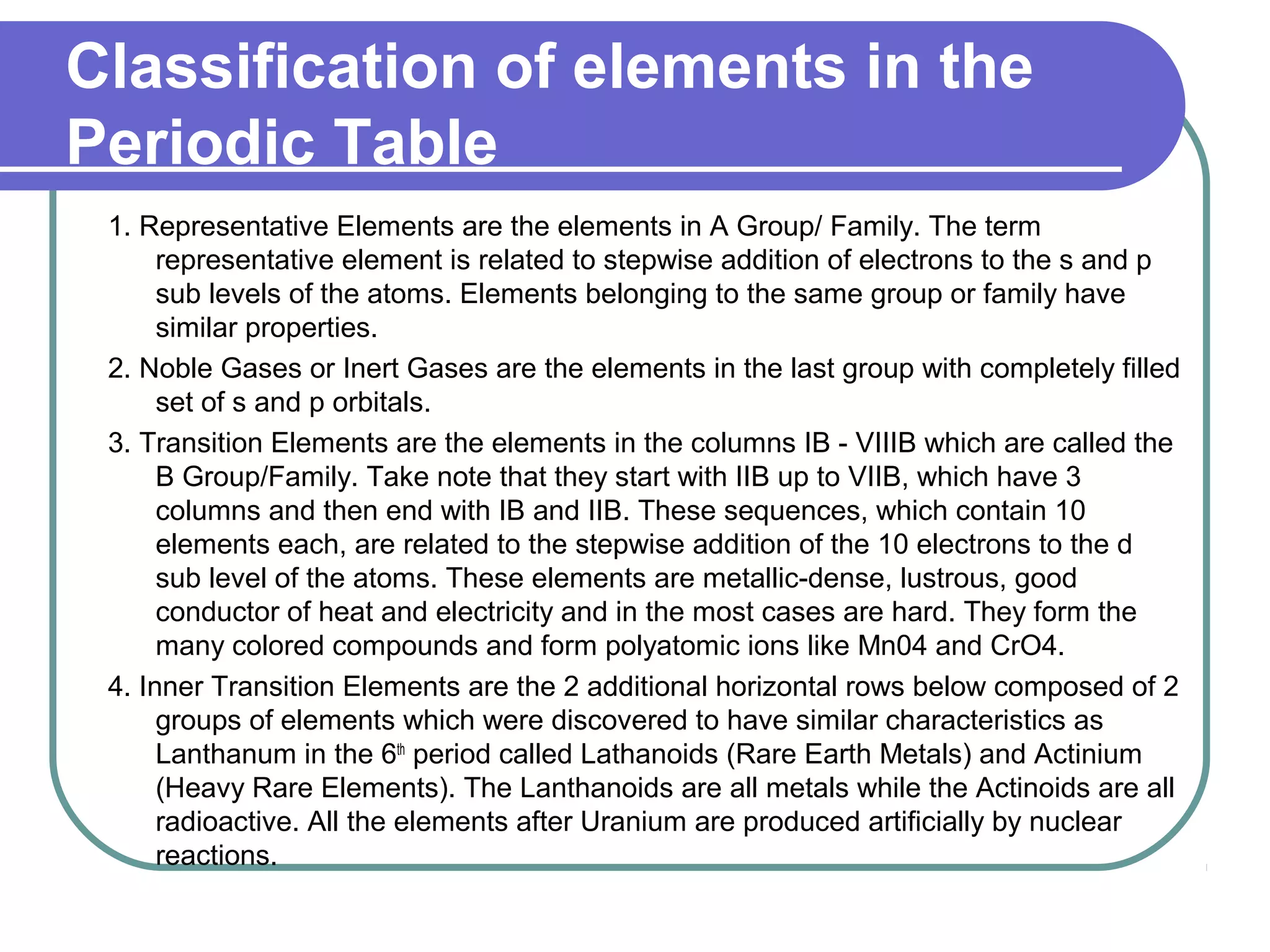 Classification of elements in the Periodic Table

1. Representative Elements are the elements in A Group/ Family. The term representative element is related to stepwise addition of electrons to the s and p sub levels of the atoms. Elements belonging to the same group or family have similar properties.

2. Noble Gases or Inert Gases are the elements in the last group with completely filled set of s and p orbitals.

3. Transition Elements are the elements in the columns IB - VIIIB which are called the B Group/Family. Take note that they start with IIB up to VIIB, which have 3 columns and then end with IB and IIB. These sequences, which contain 10 elements each, are related to the stepwise addition of the 10 electrons to the d sub level of the atoms. These elements are metallic-dense, lustrous, good conductor of heat and electricity and in the most cases are hard. They form the many colored compounds and form polyatomic ions like Mn04 and CrO4.

4. Inner Transition Elements are the 2 additional horizontal rows below composed of 2 groups of elements which were discovered to have similar characteristics as Lanthanum in the 6$^{th}$ period called Lathanoids (Rare Earth Metals) and Actinium (Heavy Rare Elements). The Lanthanoids are all metals while the Actinoids are all radioactive. All the elements after Uranium are produced artificially by nuclear reactions.